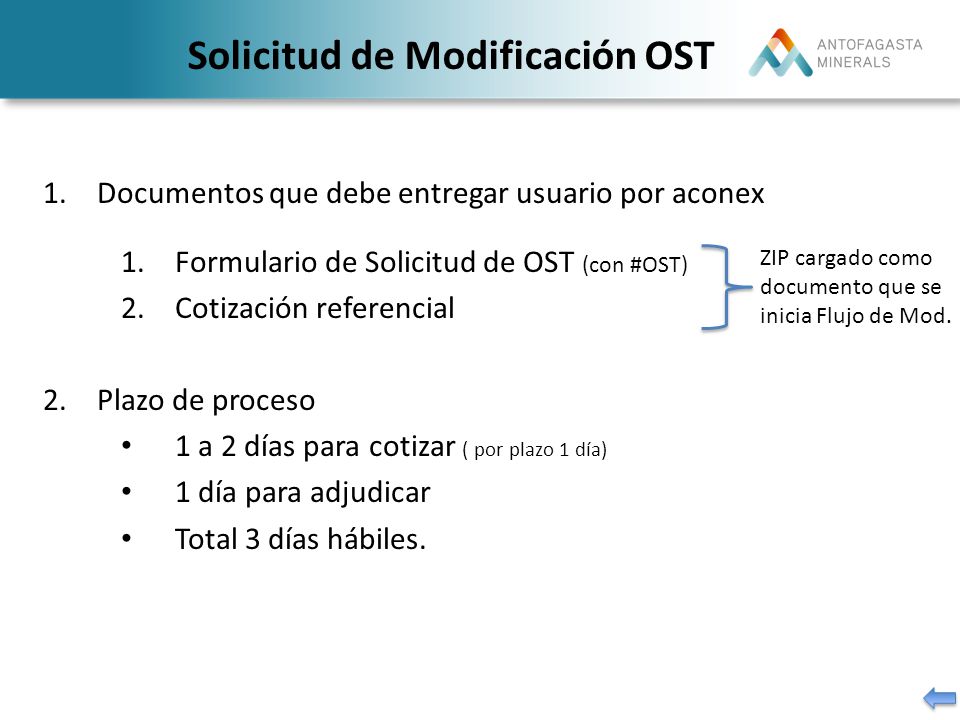 Solicitud de Modificación OST

ANTOFAGASTA MINERALS

1. Documentos que debe entregar usuario por aconex

1. Formulario de Solicitud de OST (con #OST)
2. Cotización referencial

ZIP cargado como documento que se inicia Flujo de Mod.

2. Plazo de proceso
• 1 a 2 días para cotizar ( por plazo 1 día)
• 1 día para adjudicar
• Total 3 días hábiles.